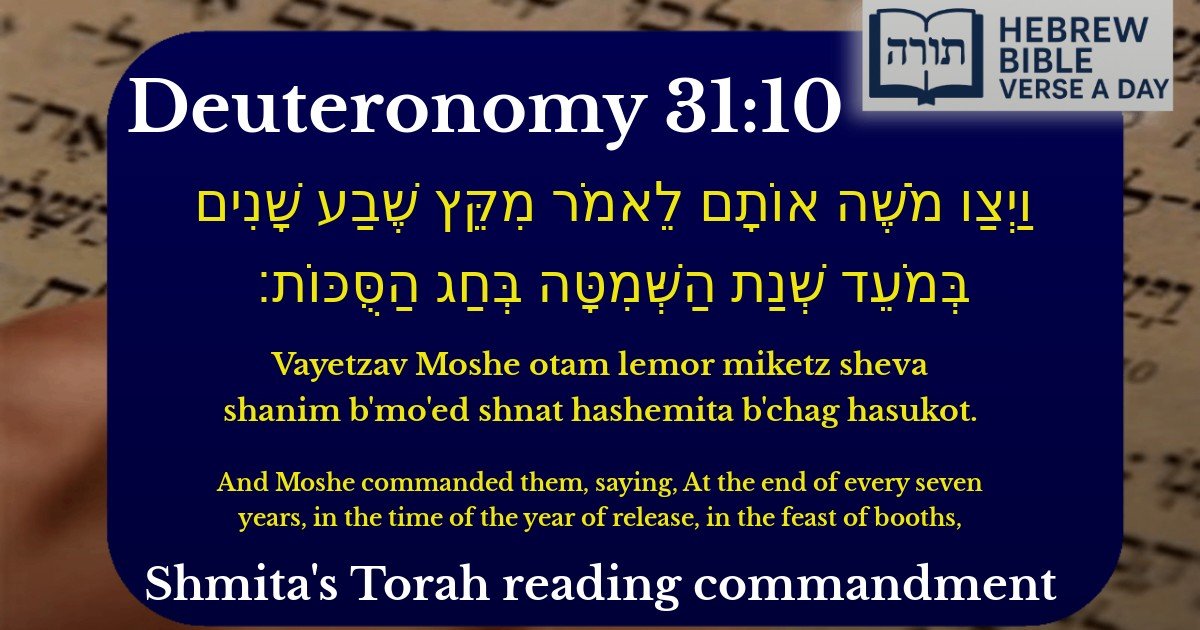 תורה
HEBREW BIBLE VERSE A DAY

Deuteronomy 31:10

וַיְצַו מֹשֶׁה אוֹתָם לֵאמֹר מִקֵּץ שֶׁבַע שָׁנִים בְּמֹעֵד שְׁנַת הַשְּׁמִטָּה בְּחַג הַסֻּכּוֹת׃

Vayetzav Moshe otam lemor miketz sheva shanim b'mo'ed shnat hashemita b'chag hasukot.

And Moshe commanded them, saying, At the end of every seven years, in the time of the year of release, in the feast of booths,

Shmita's Torah reading commandment